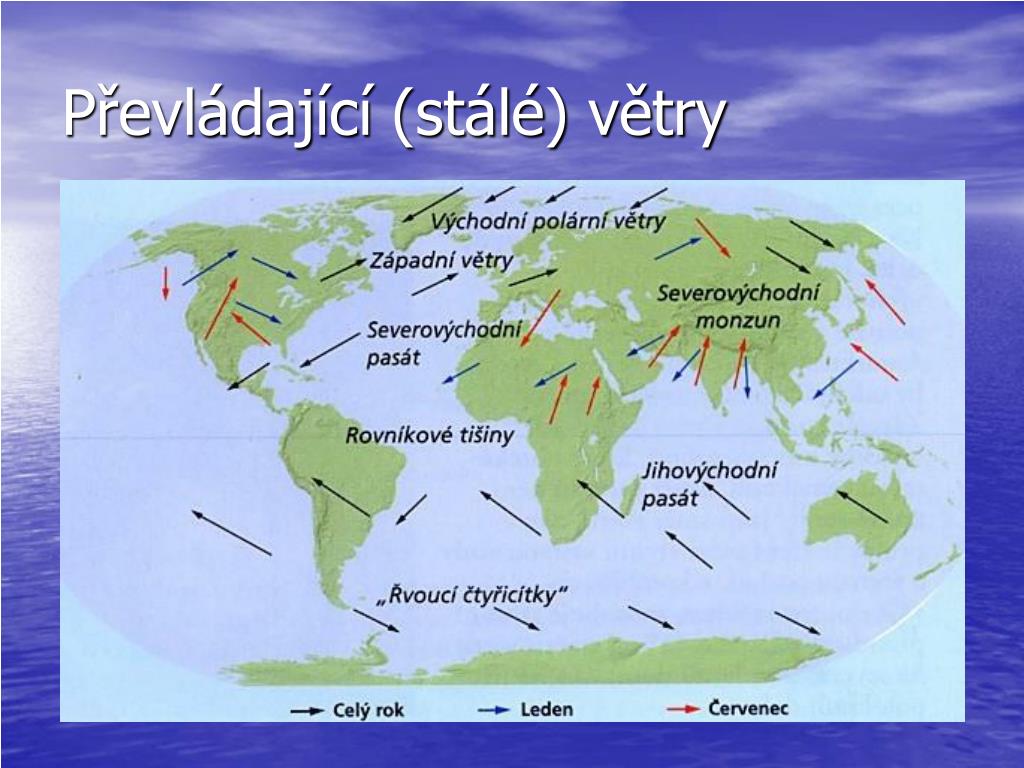 Převládající (stálé) větry

Východní polární větry

Západní větry

Severovýchodní monzun

Severovýchodní pasát

Rovníkové tišiny

Jihovýchodní pasát

„Řvoucí čtyřicítky"

Celý rok

Leden

Červenec